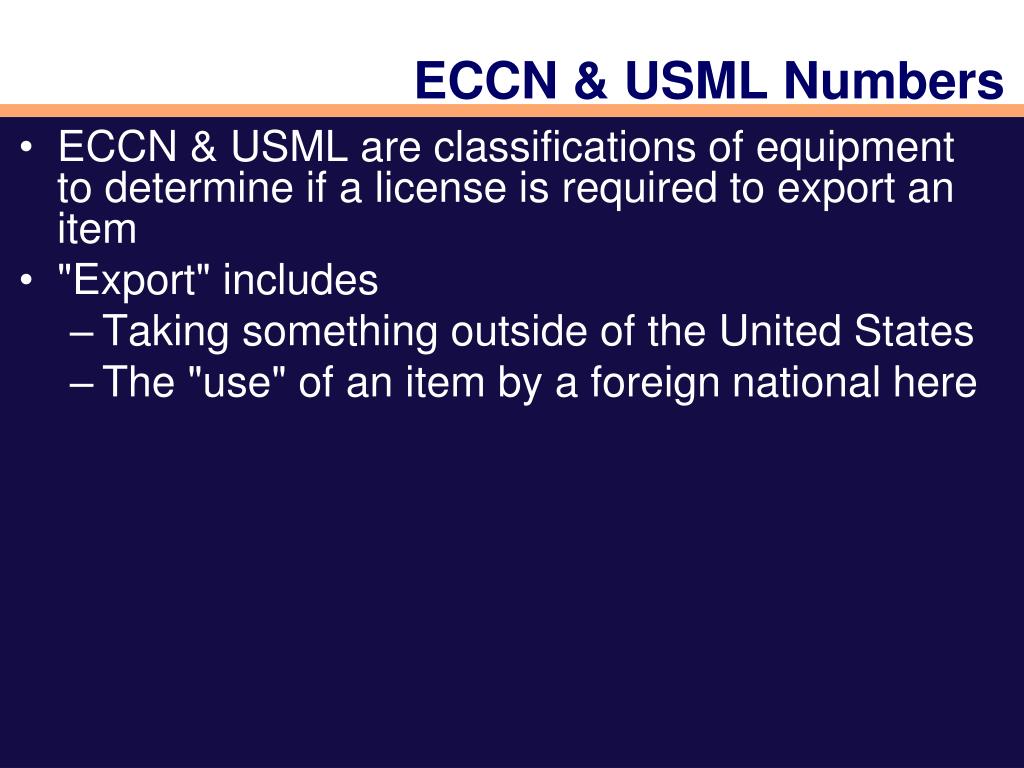 ECCN & USML Numbers

• ECCN & USML are classifications of equipment to determine if a license is required to export an item
• "Export" includes
– Taking something outside of the United States
– The "use" of an item by a foreign national here